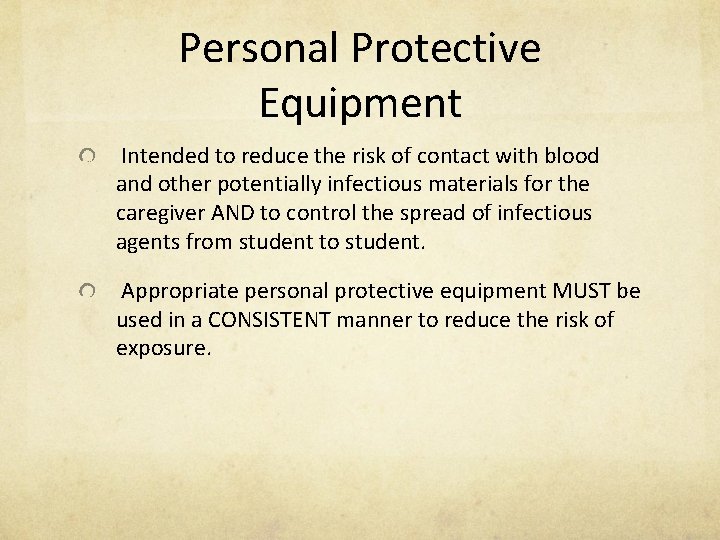 Personal Protective Equipment

Intended to reduce the risk of contact with blood and other potentially infectious materials for the caregiver AND to control the spread of infectious agents from student to student.

Appropriate personal protective equipment MUST be used in a CONSISTENT manner to reduce the risk of exposure.